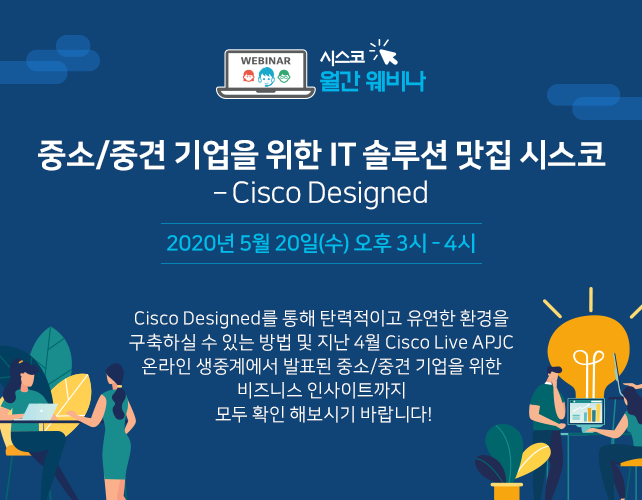 WEBINAR

시스코
월간 웨비나

중소/중견 기업을 위한 IT 솔루션 맛집 시스코
– Cisco Designed

2020년 5월 20일(수) 오후 3시 - 4시

Cisco Designed를 통해 탄력적이고 유연한 환경을 구축하실 수 있는 방법 및 지난 4월 Cisco Live APJC 온라인 생중계에서 발표된 중소/중견 기업을 위한 비즈니스 인사이트까지 모두 확인 해보시기 바랍니다!